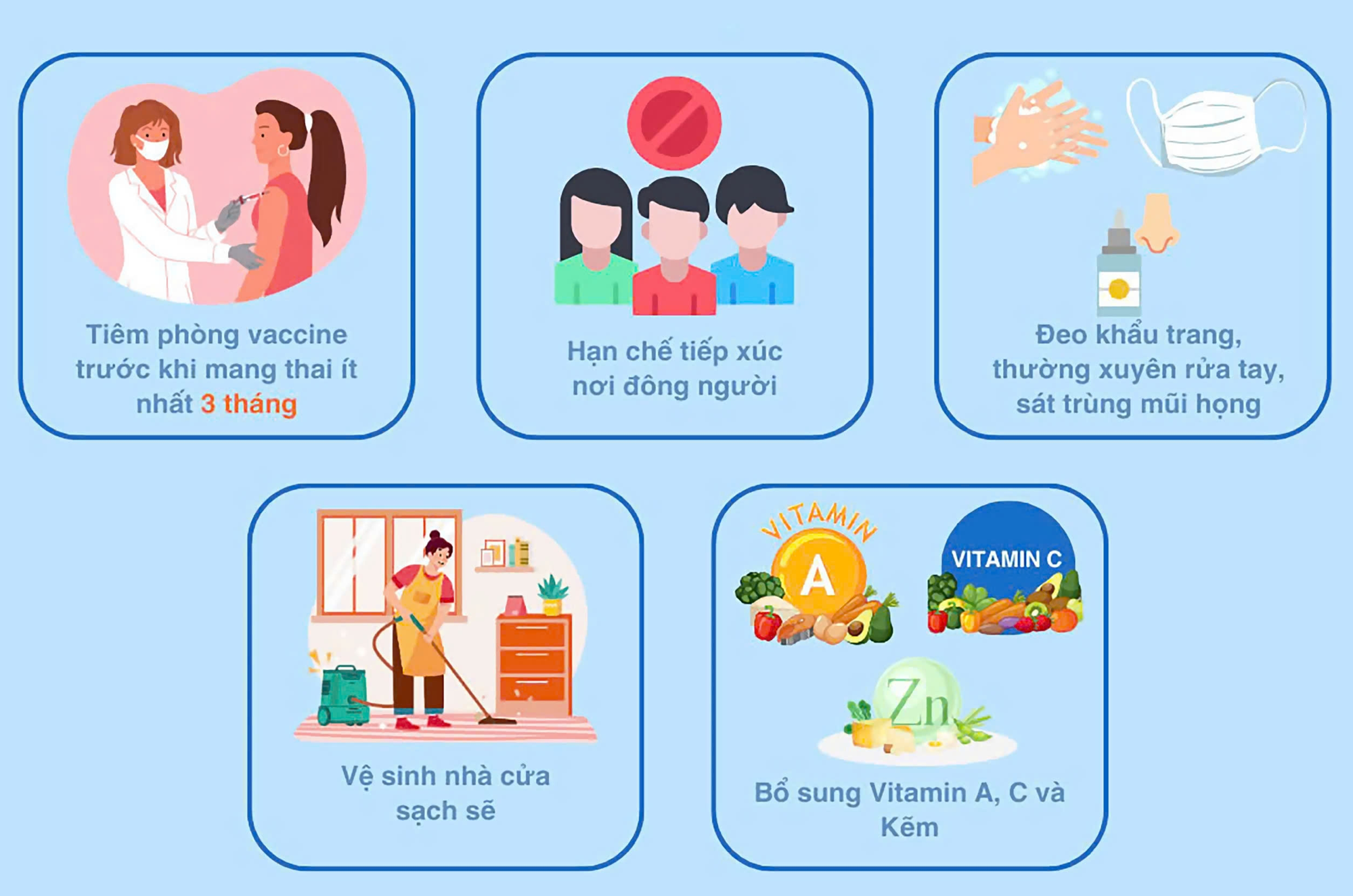 Tiêm phòng vaccine trước khi mang thai ít nhất 3 tháng

Hạn chế tiếp xúc nơi đông người

Đeo khẩu trang, thường xuyên rửa tay, sát trùng mũi họng

Vệ sinh nhà cửa sạch sẽ

VITAMIN A

VITAMIN C

Zn

Bổ sung Vitamin A, C và Kẽm